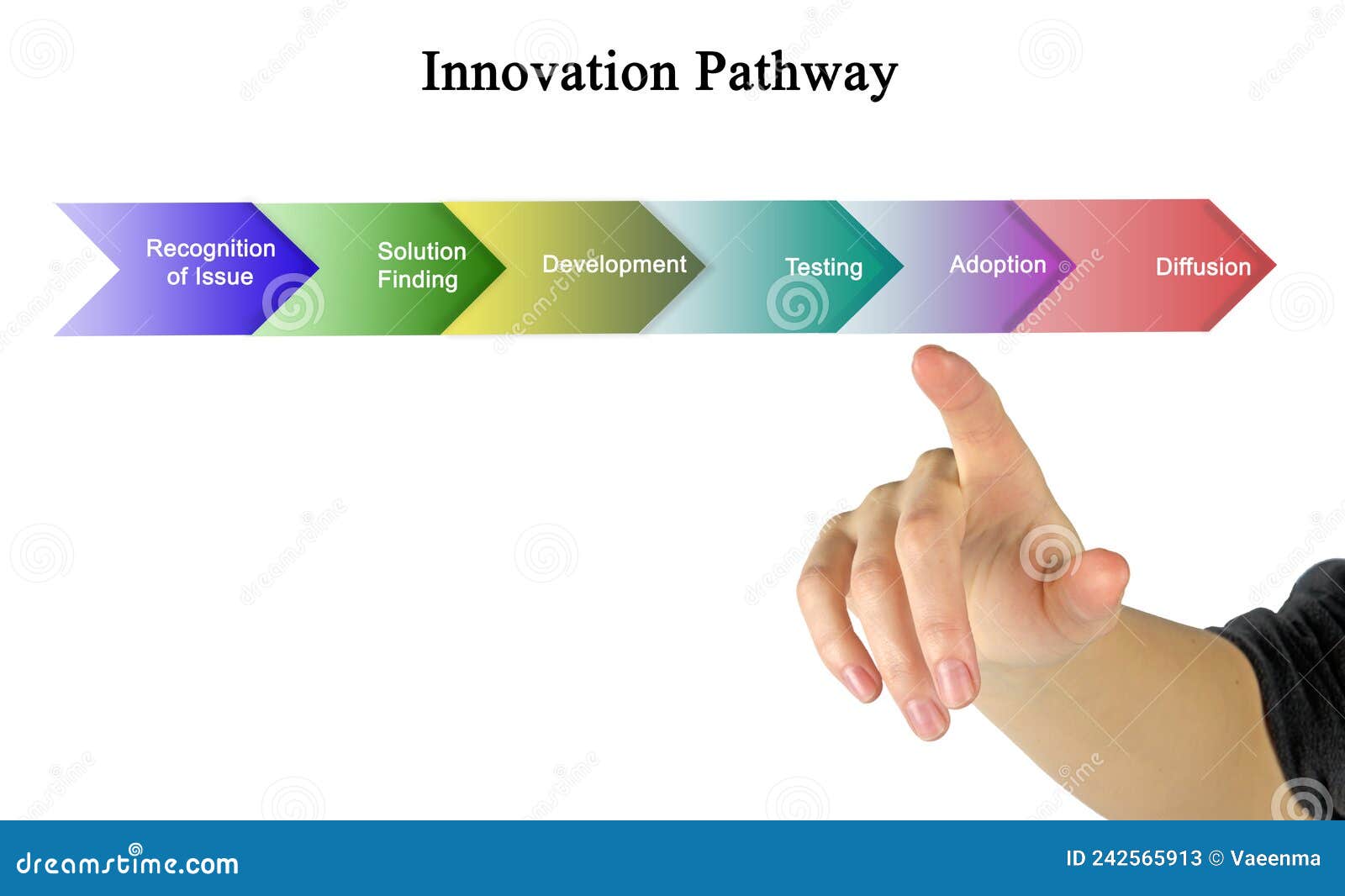 Innovation Pathway

Recognition of Issue

Solution Finding

Development

Testing

Adoption

Diffusion

dreamstime.com

ID 242565913 © Vaeenma